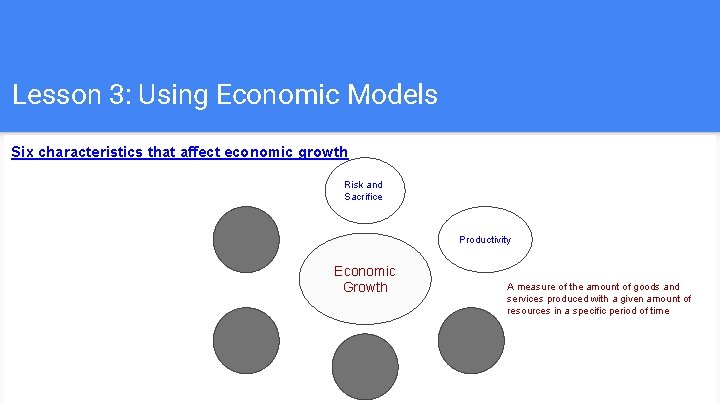 Lesson 3: Using Economic Models

Six characteristics that affect economic growth

Risk and Sacrifice

Productivity

Economic Growth

A measure of the amount of goods and services produced with a given amount of resources in a specific period of time